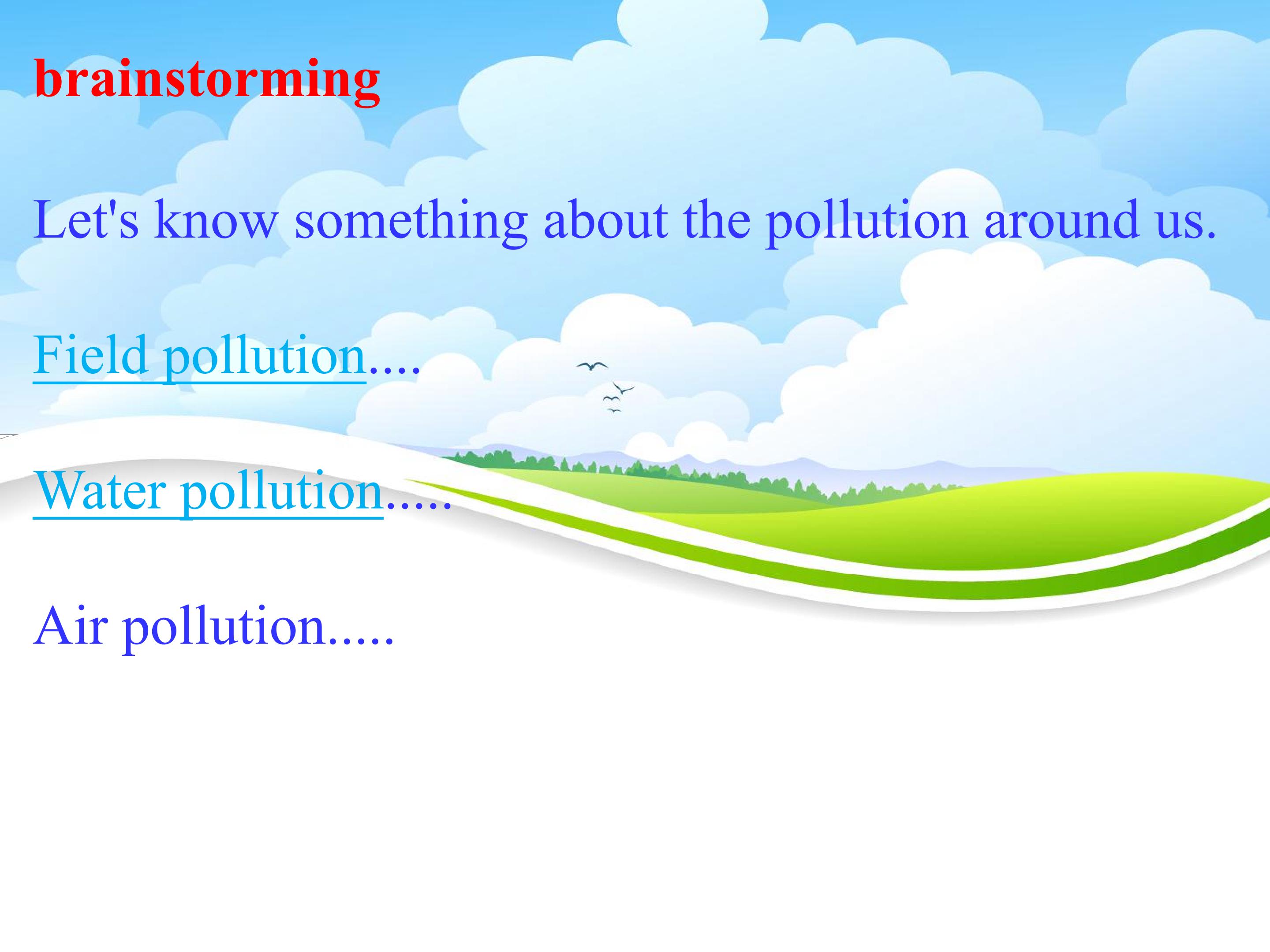 brainstorming

Let's know something about the pollution around us.

Field pollution....

Water pollution.....

Air pollution.....